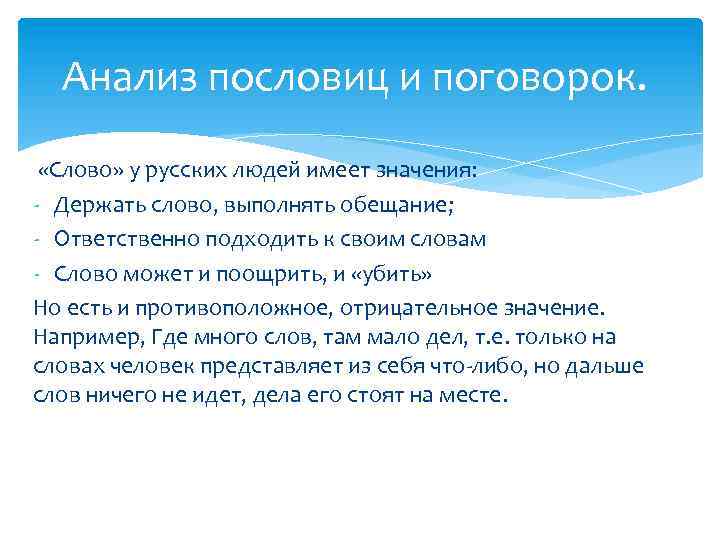 Анализ пословиц и поговорок.

«Слово» у русских людей имеет значения:

- Держать слово, выполнять обещание;
- Ответственно подходить к своим словам
- Слово может и поощрить, и «убить»

Но есть и противоположное, отрицательное значение. Например, Где много слов, там мало дел, т.е. только на словах человек представляет из себя что-либо, но дальше слов ничего не идет, дела его стоят на месте.